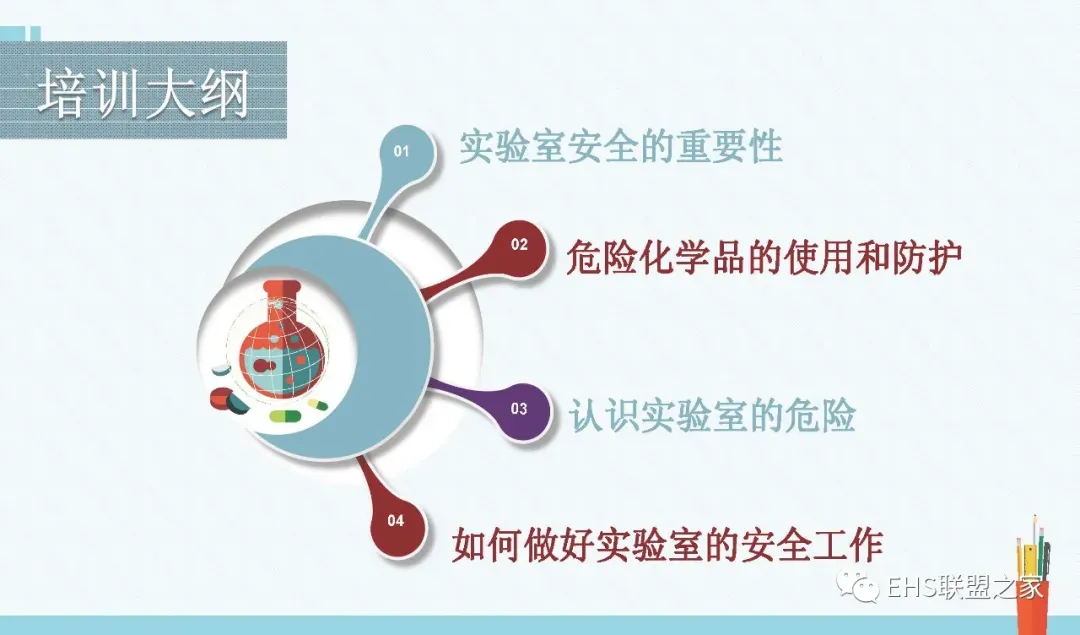 培训大纲

01 实验室安全的重要性

02 危险化学品的使用和防护

03 认识实验室的危险

04 如何做好实验室的安全工作

EHS联盟之家